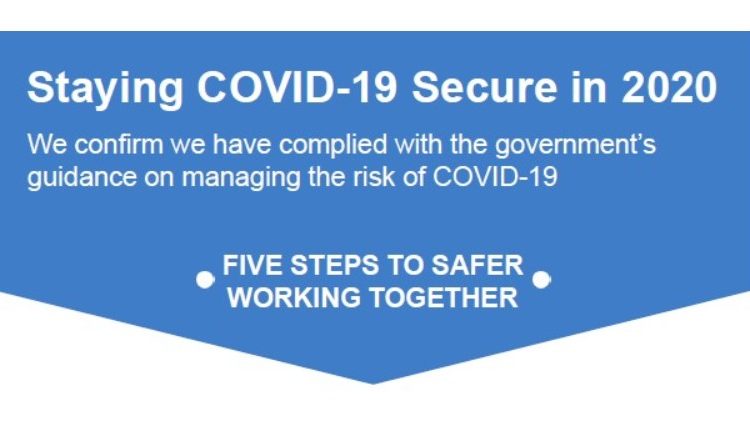 Staying COVID-19 Secure in 2020

We confirm we have complied with the government's guidance on managing the risk of COVID-19

FIVE STEPS TO SAFER WORKING TOGETHER